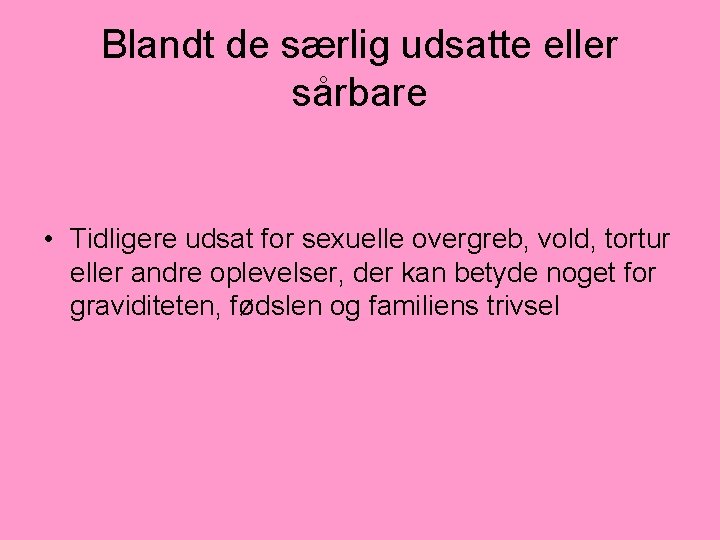 Blandt de særlig udsatte eller sårbare

• Tidligere udsat for sexuelle overgreb, vold, tortur eller andre oplevelser, der kan betyde noget for graviditeten, fødslen og familiens trivsel